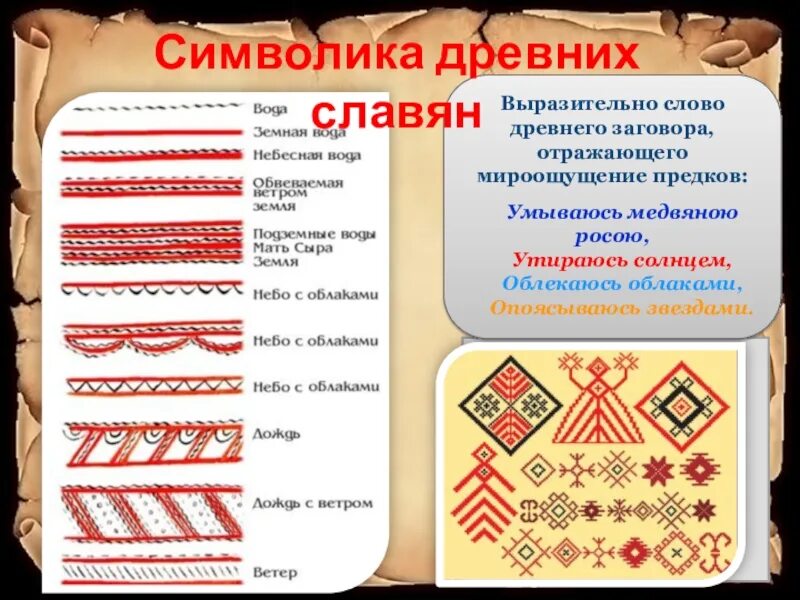 Символика древних славян

Вода
Земная вода
Небесная вода
Обвеваемая ветром земля
Подземные воды Мать Сыра Земля
Небо с облаками
Небо с облаками
Небо с облаками
Дождь
Дождь с ветром
Ветер

Выразительно слово древнего заговора, отражающего мироощущение предков:

Умываюсь медвяною росою,
Утираюсь солнцем,
Облекаюсь облаками,
Опоясываюсь звездами.